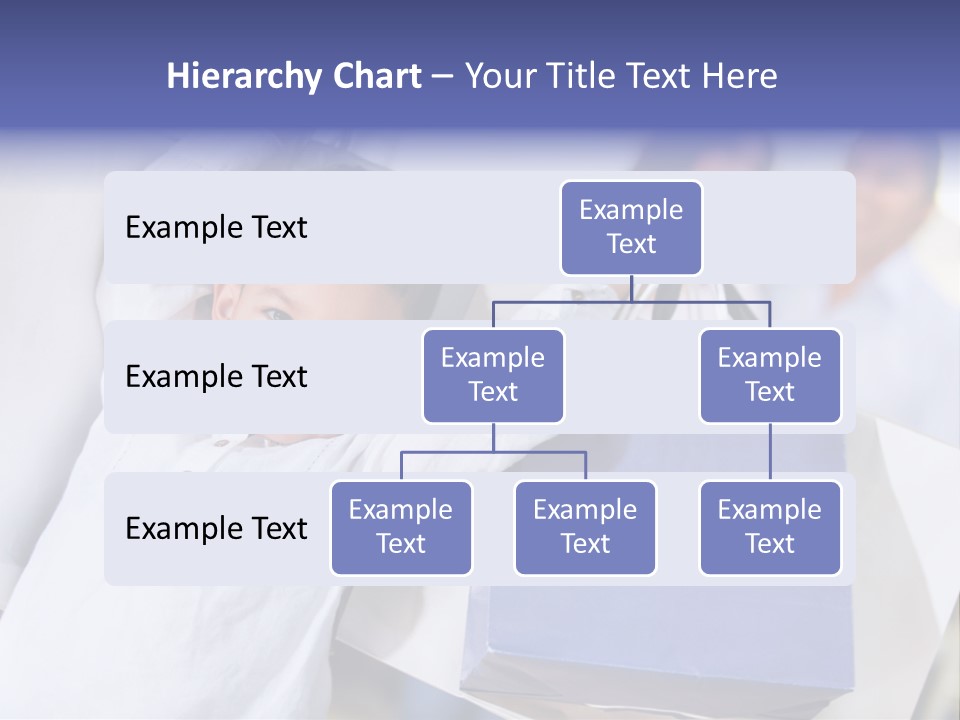 Hierarchy Chart – Your Title Text Here

Example Text

Example Text

Example Text

Example Text

Example Text

Example Text

Example Text

Example Text

Example Text